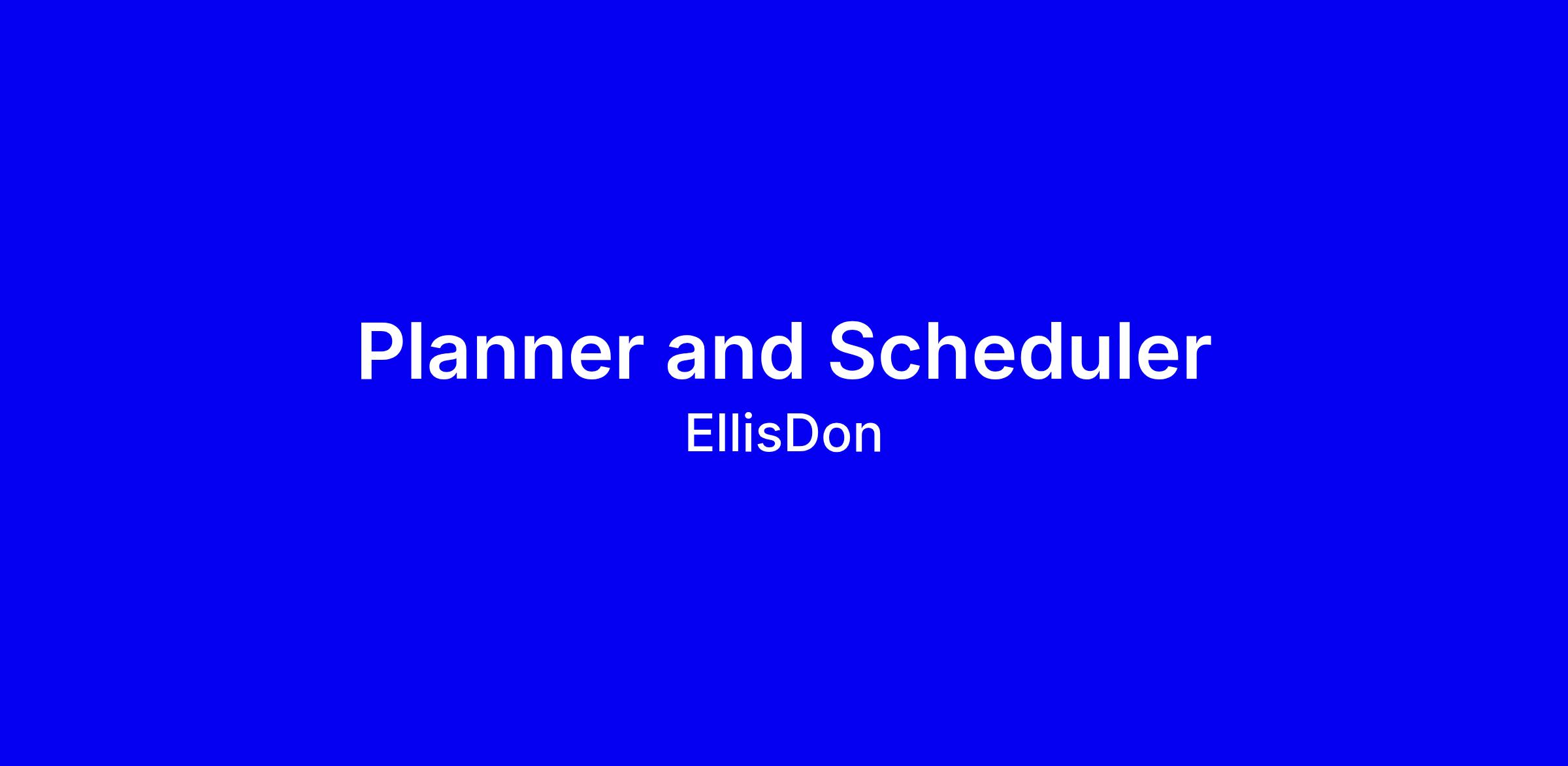 Planner and Scheduler
EllisDon